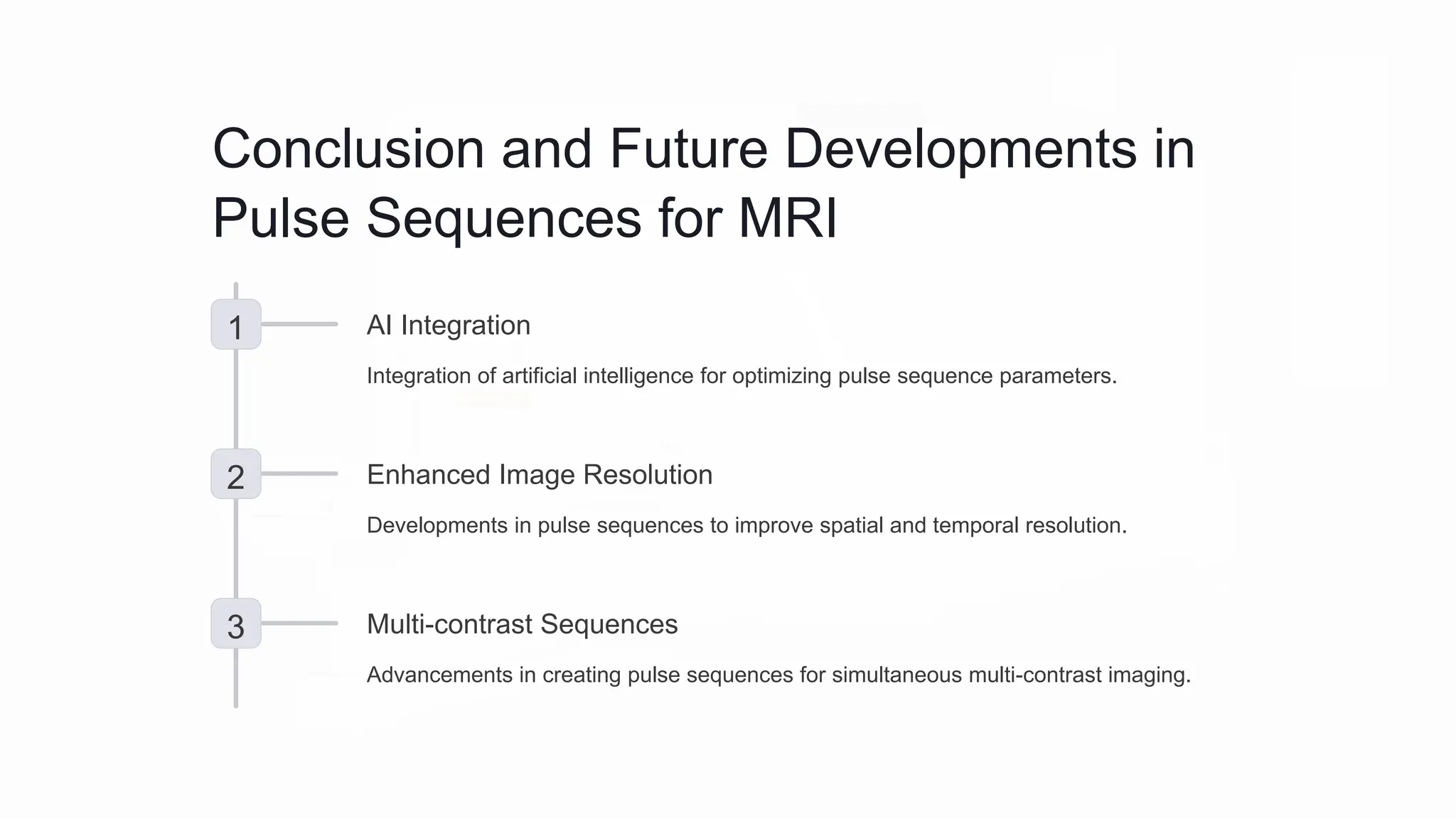 Conclusion and Future Developments in Pulse Sequences for MRI

1

AI Integration

Integration of artificial intelligence for optimizing pulse sequence parameters.

2

Enhanced Image Resolution

Developments in pulse sequences to improve spatial and temporal resolution.

3

Multi-contrast Sequences

Advancements in creating pulse sequences for simultaneous multi-contrast imaging.